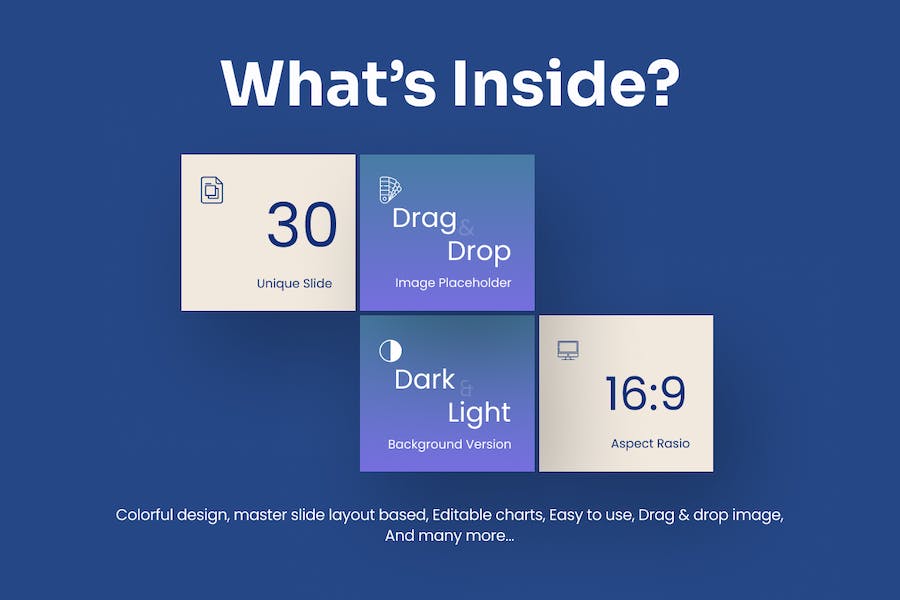 What's Inside?

30

Unique Slide

Drag
&
Drop

Image Placeholder

Dark
&
Light

Background Version

16:9

Aspect Rasio

Colorful design, master slide layout based, Editable charts, Easy to use, Drag & drop image, And many more...